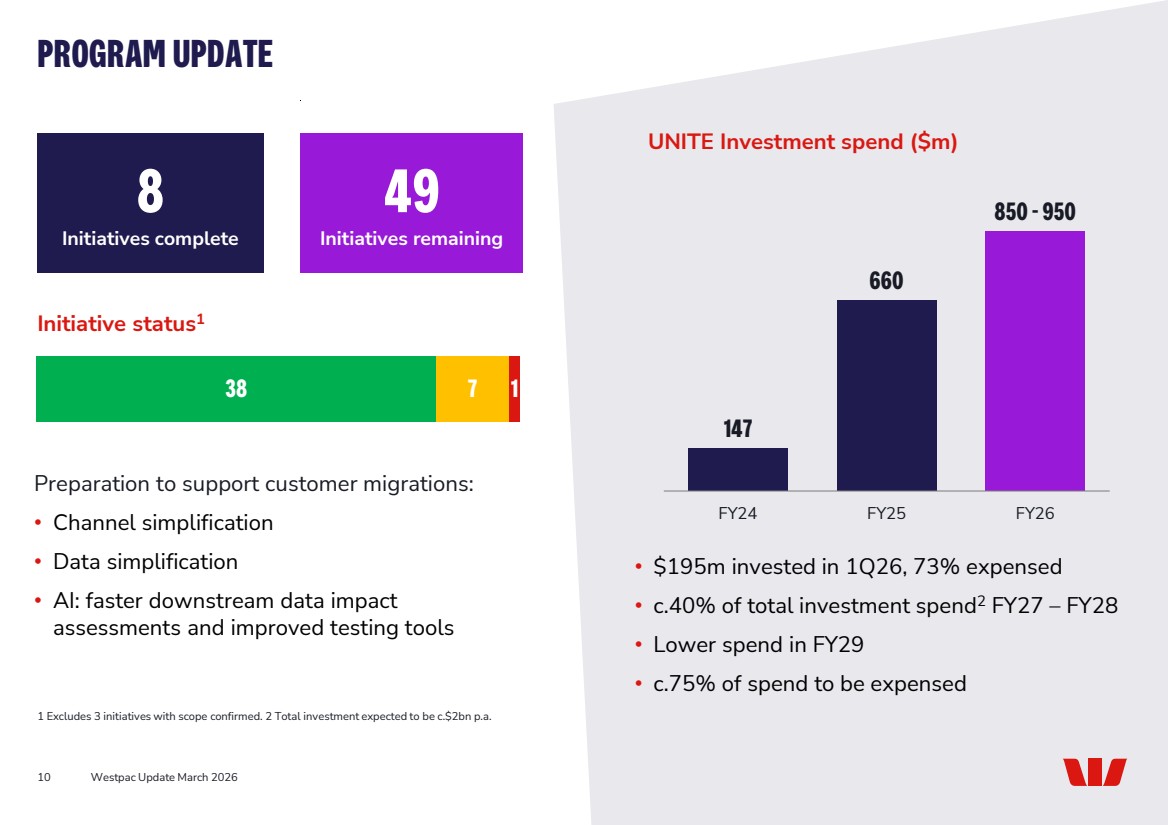 PROGRAM UPDATE

8
Initiatives complete

49
Initiatives remaining

Initiative status$^1$

38 7 1

Preparation to support customer migrations:
• Channel simplification
• Data simplification
• AI: faster downstream data impact assessments and improved testing tools

1 Excludes 3 initiatives with scope confirmed. 2 Total investment expected to be c.$2bn p.a.

UNITE Investment spend ($m)

147
660
850 - 950
FY24
FY25
FY26

• $195m invested in 1Q26, 73% expensed
• c.40% of total investment spend$^2$ FY27 – FY28
• Lower spend in FY29
• c.75% of spend to be expensed

10 Westpac Update March 2026